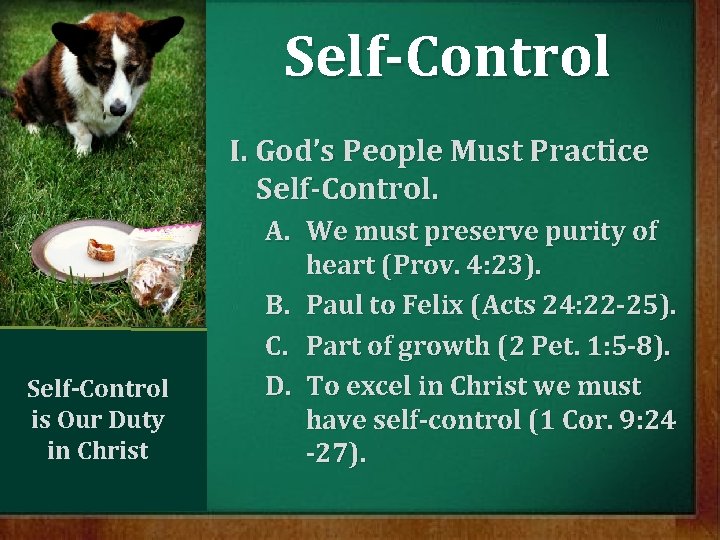 Self-Control

I. God's People Must Practice Self-Control.

A. We must preserve purity of heart (Prov. 4:23).

B. Paul to Felix (Acts 24:22-25).

C. Part of growth (2 Pet. 1:5-8).

D. To excel in Christ we must have self-control (1 Cor. 9:24 -27).

Self-Control is Our Duty in Christ